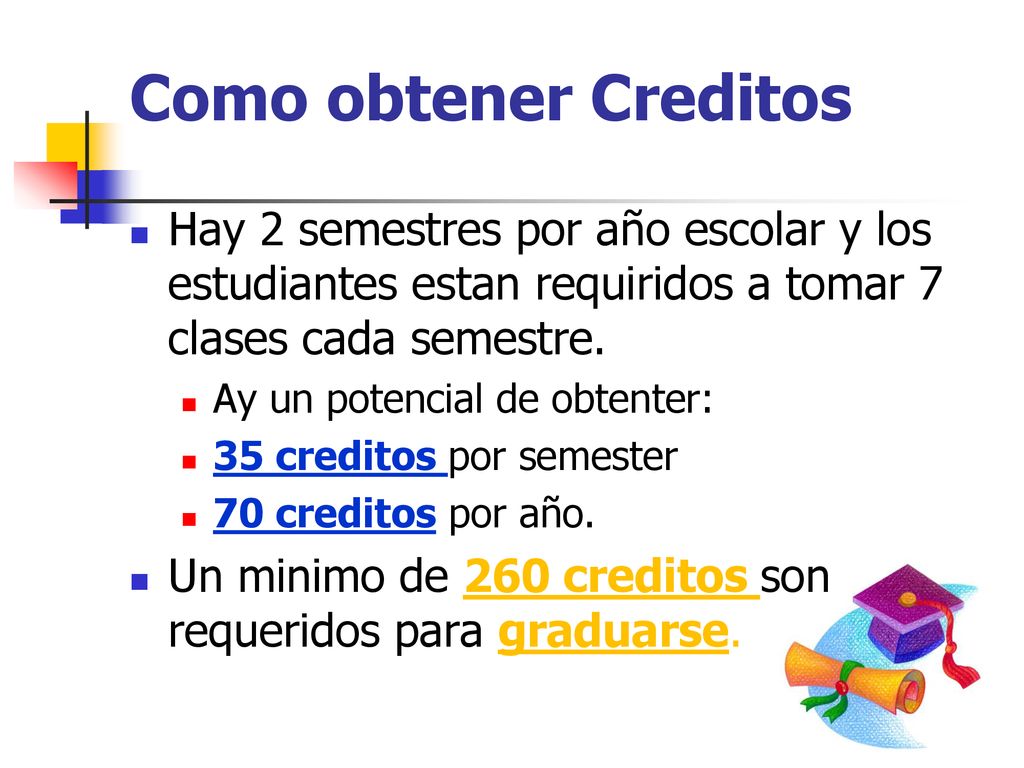 Como obtener Creditos

Hay 2 semestres por año escolar y los estudiantes estan requiridos a tomar 7 clases cada semestre.

Ay un potencial de obtenter:

35 creditos por semester

70 creditos por año.

Un minimo de 260 creditos son requeridos para graduarse.